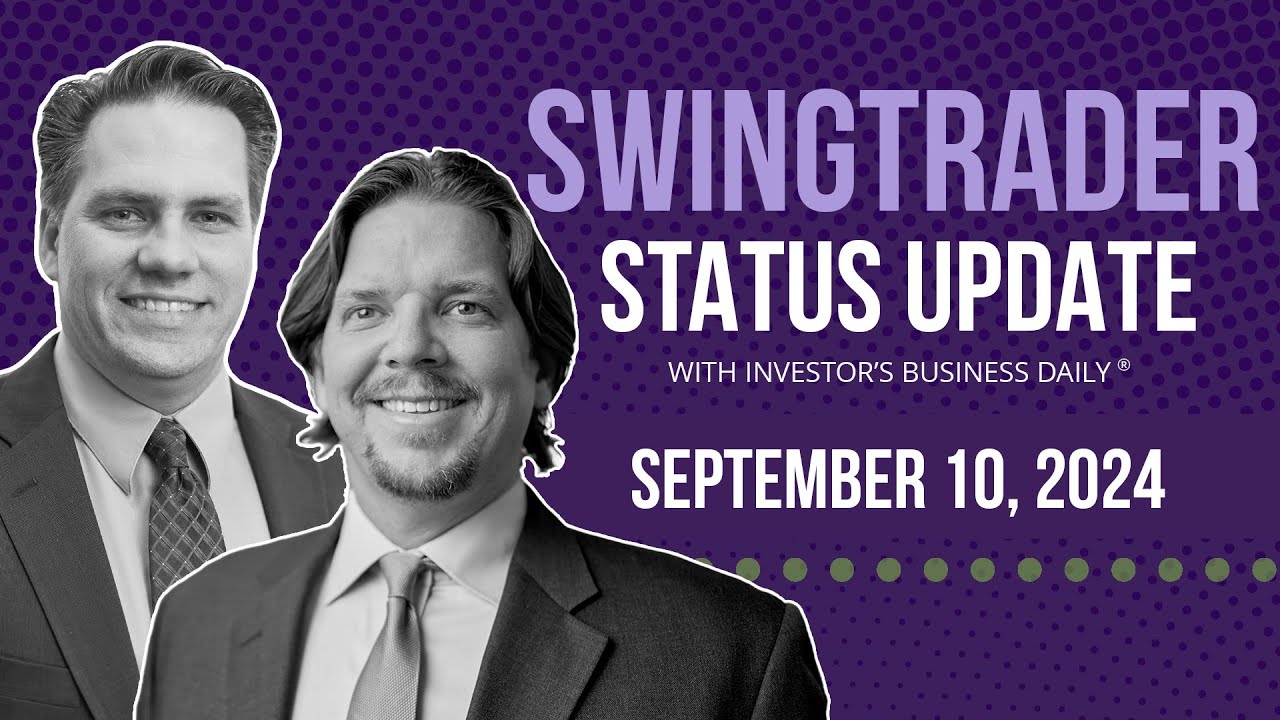 SWINGTRADER
STATUS UPDATE
WITH INVESTOR'S BUSINESS DAILY ®

SEPTEMBER 10, 2024